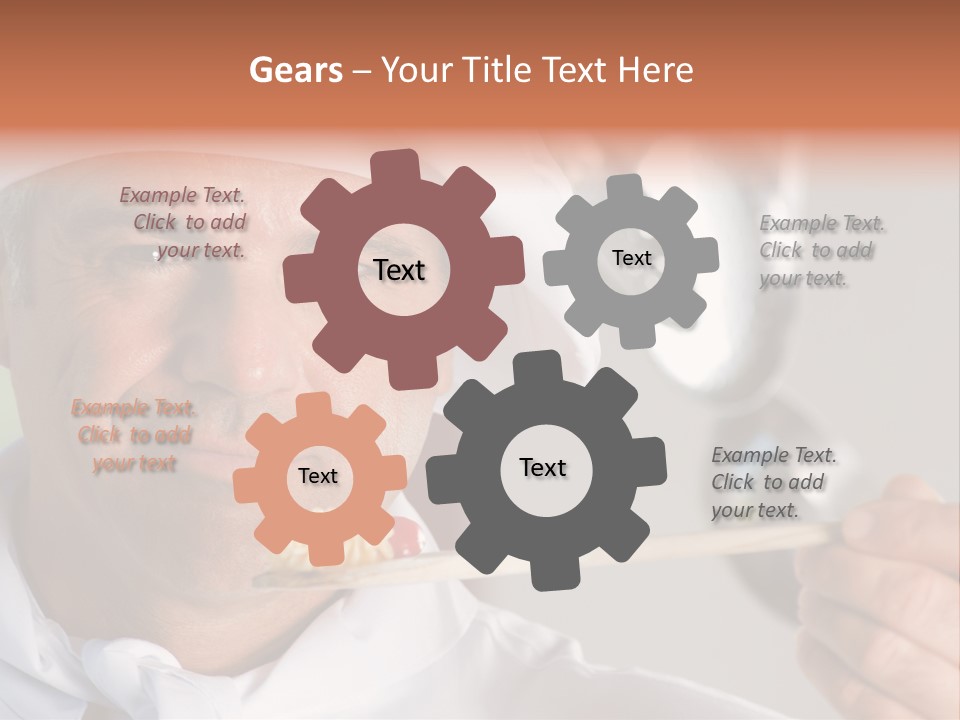 Gears – Your Title Text Here

Example Text. Click to add your text.

Text

Text

Example Text. Click to add your text.

Example Text. Click to add your text

Text

Text

Example Text. Click to add your text.